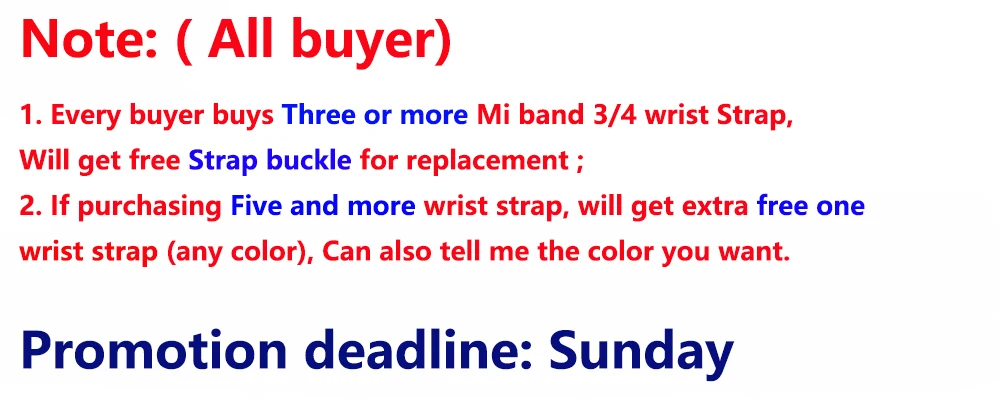 Note: ( All buyer)

1. Every buyer buys Three or more Mi band 3/4 wrist Strap, Will get free Strap buckle for replacement ;
2. If purchasing Five and more wrist strap, will get extra free one wrist strap (any color), Can also tell me the color you want.

Promotion deadline: Sunday